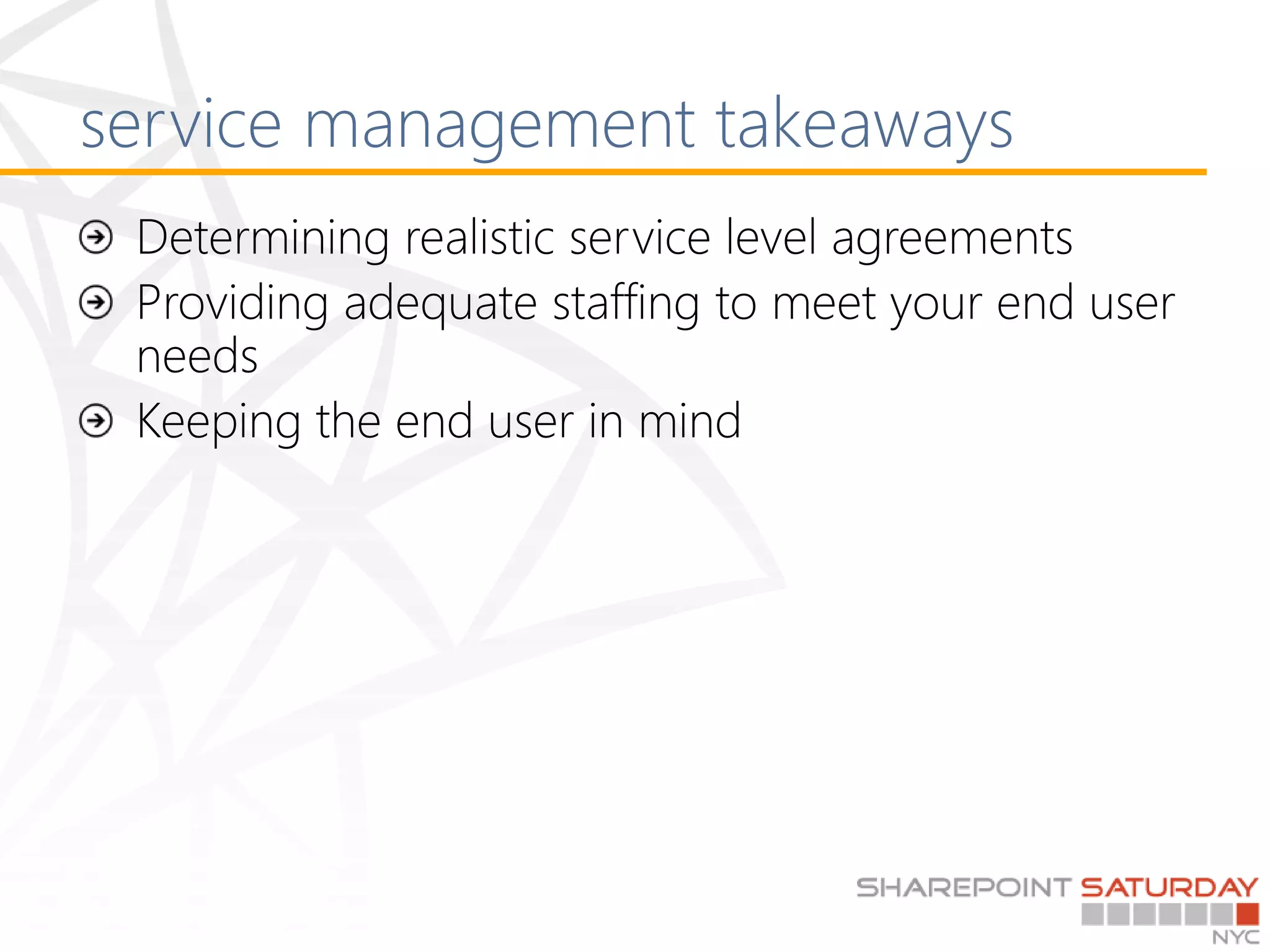 service management takeaways

Determining realistic service level agreements

Providing adequate staffing to meet your end user needs

Keeping the end user in mind

SHAREPOINT SATURDAY
NYC